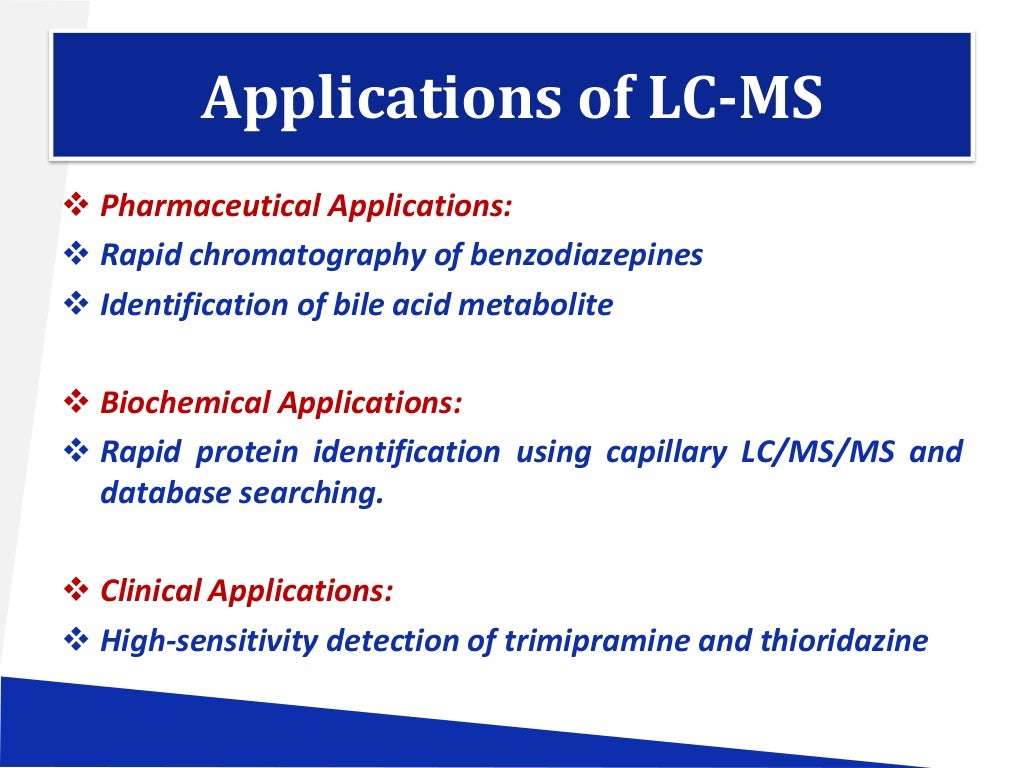 Applications of LC-MS

❖ Pharmaceutical Applications:
❖ Rapid chromatography of benzodiazepines
❖ Identification of bile acid metabolite

❖ Biochemical Applications:
❖ Rapid protein identification using capillary LC/MS/MS and database searching.

❖ Clinical Applications:
❖ High-sensitivity detection of trimipramine and thioridazine